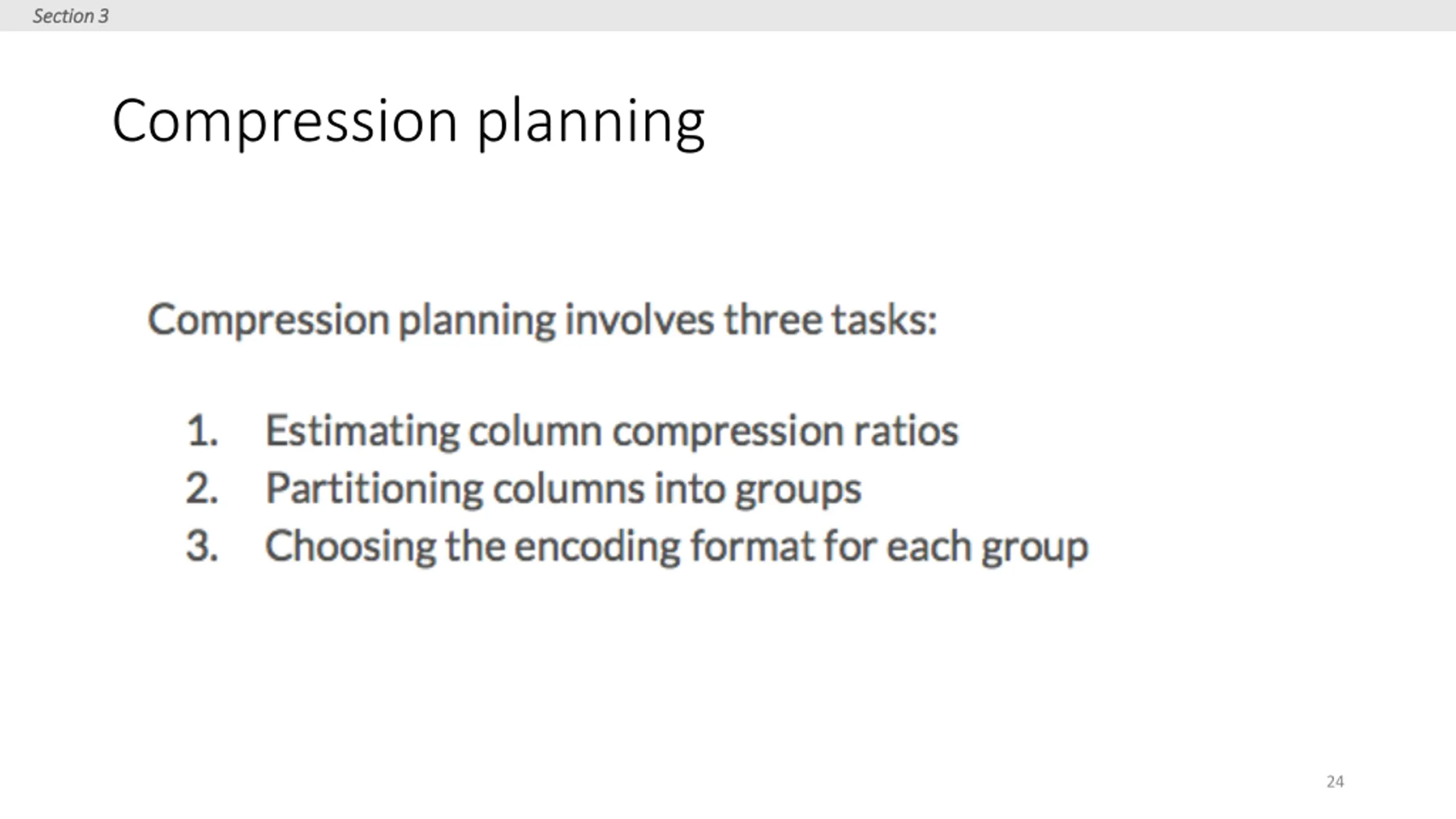 Section 3

Compression planning

Compression planning involves three tasks:

1. Estimating column compression ratios
2. Partitioning columns into groups
3. Choosing the encoding format for each group

24